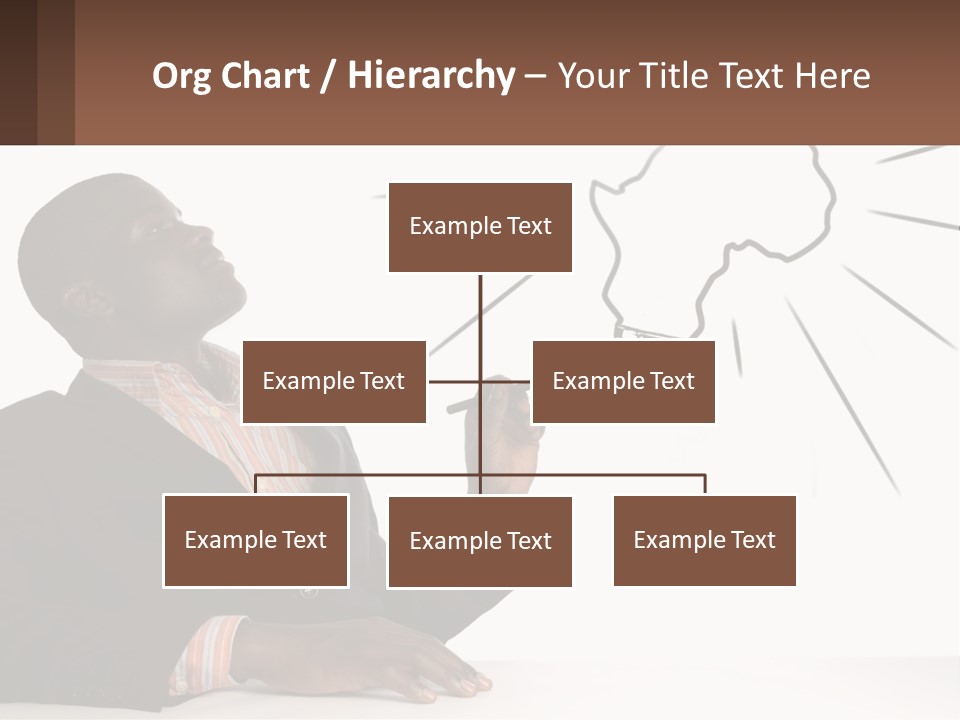 Org Chart / Hierarchy – Your Title Text Here

Example Text

Example Text

Example Text

Example Text

Example Text

Example Text